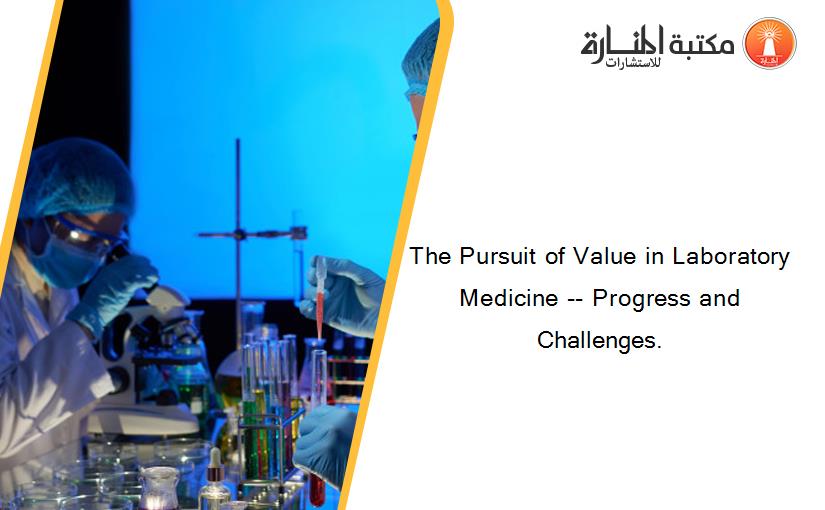 مكتبة المنارة للاستشارات

The Pursuit of Value in Laboratory Medicine -- Progress and Challenges.